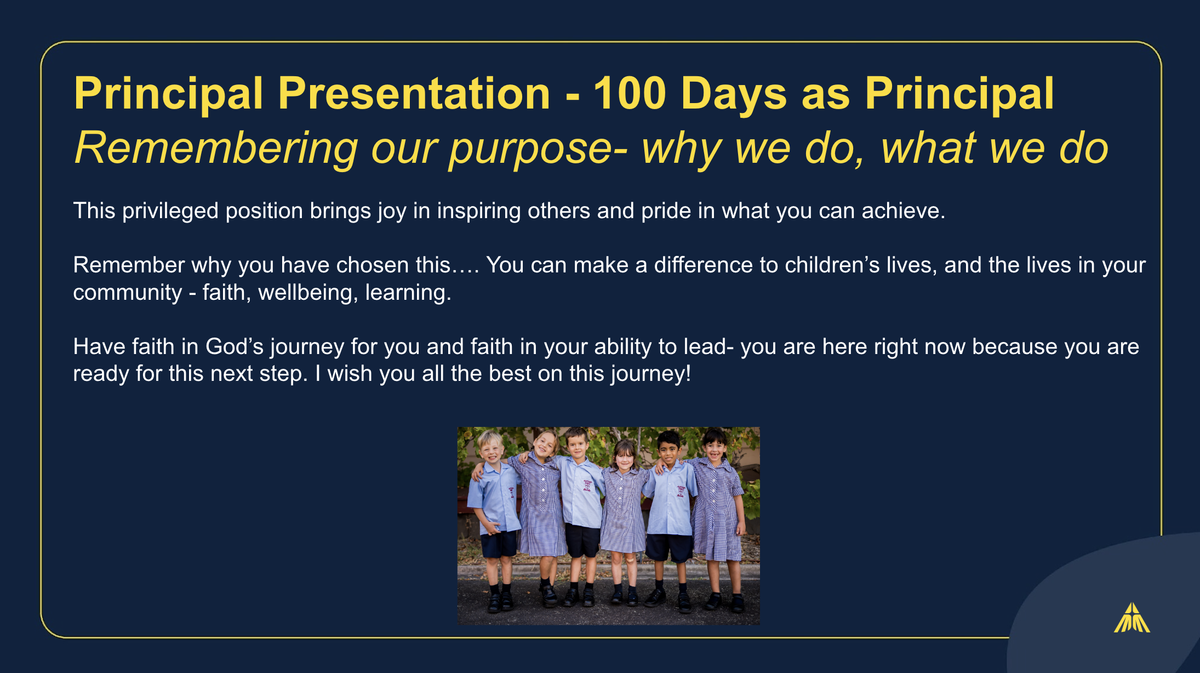 Principal Presentation - 100 Days as Principal
Remembering our purpose- why we do, what we do

This privileged position brings joy in inspiring others and pride in what you can achieve.

Remember why you have chosen this…. You can make a difference to children’s lives, and the lives in your community - faith, wellbeing, learning.

Have faith in God’s journey for you and faith in your ability to lead- you are here right now because you are ready for this next step. I wish you all the best on this journey!